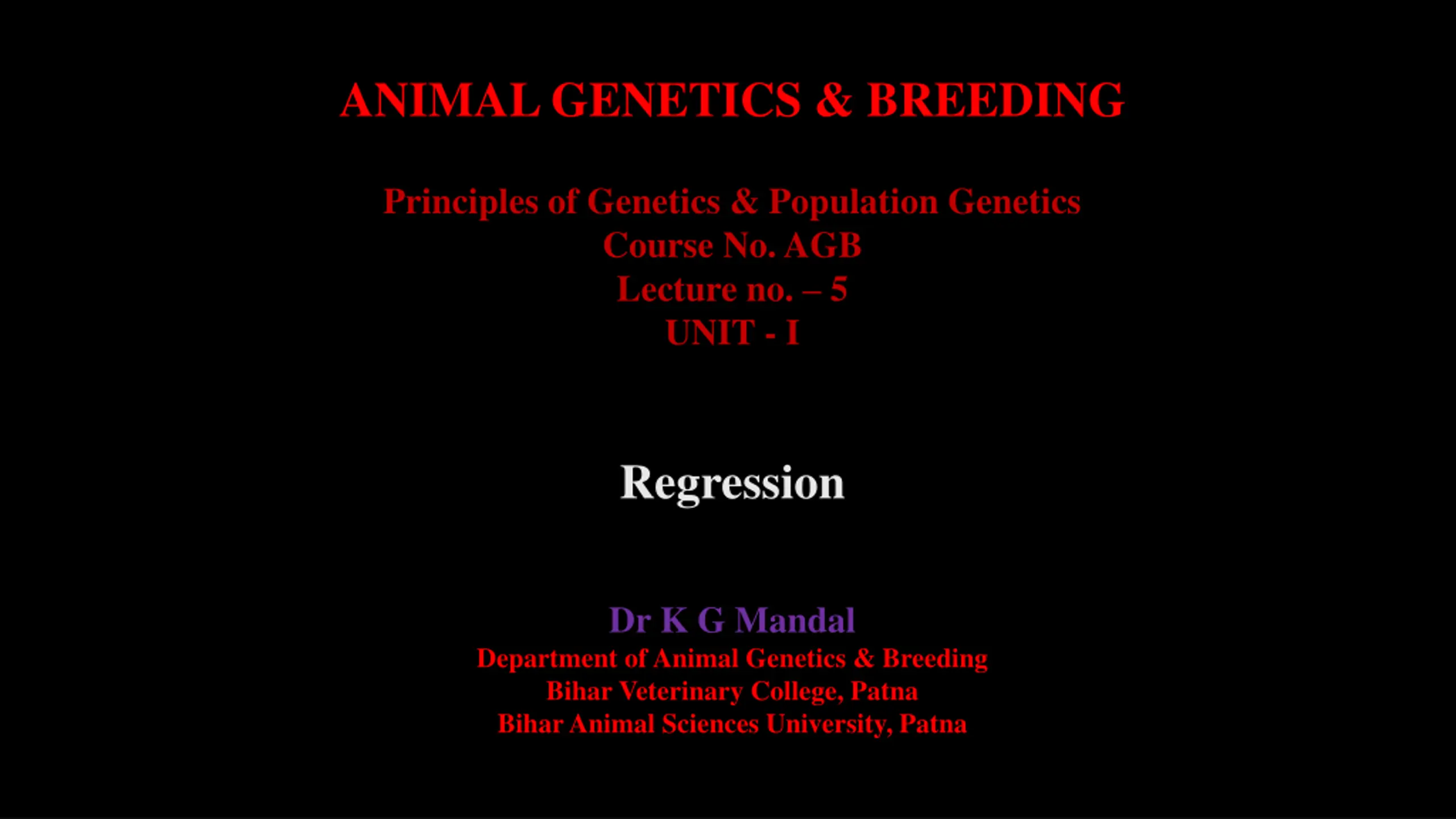 ANIMAL GENETICS & BREEDING

Principles of Genetics & Population Genetics
Course No. AGB
Lecture no. – 5
UNIT - I

Regression

Dr K G Mandal
Department of Animal Genetics & Breeding
Bihar Veterinary College, Patna
Bihar Animal Sciences University, Patna